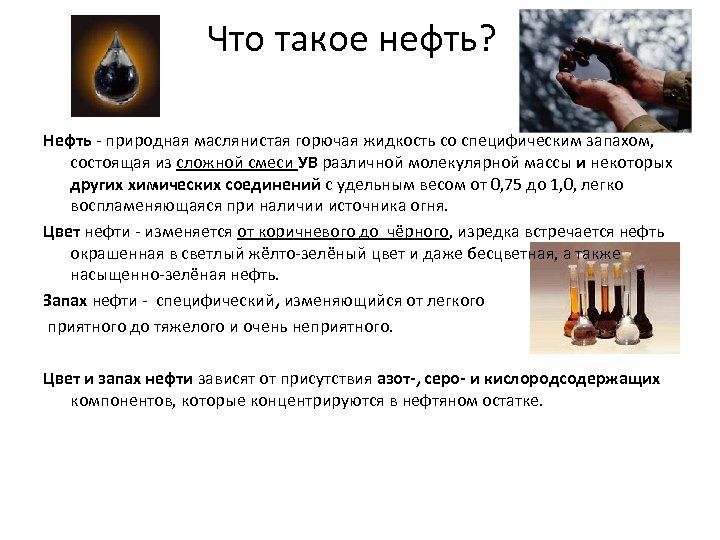 Что такое нефть?

Нефть - природная маслянистая горючая жидкость со специфическим запахом, состоящая из сложной смеси УВ различной молекулярной массы и некоторых других химических соединений с удельным весом от 0,75 до 1,0, легко воспламеняющаяся при наличии источника огня.

Цвет нефти - изменяется от коричневого до чёрного, изредка встречается нефть окрашенная в светлый жёлто-зелёный цвет и даже бесцветная, а также насыщенно-зелёная нефть.

Запах нефти - специфический, изменяющийся от легкого приятного до тяжелого и очень неприятного.

Цвет и запах нефти зависят от присутствия азот-, серо- и кислородсодержащих компонентов, которые концентрируются в нефтяном остатке.